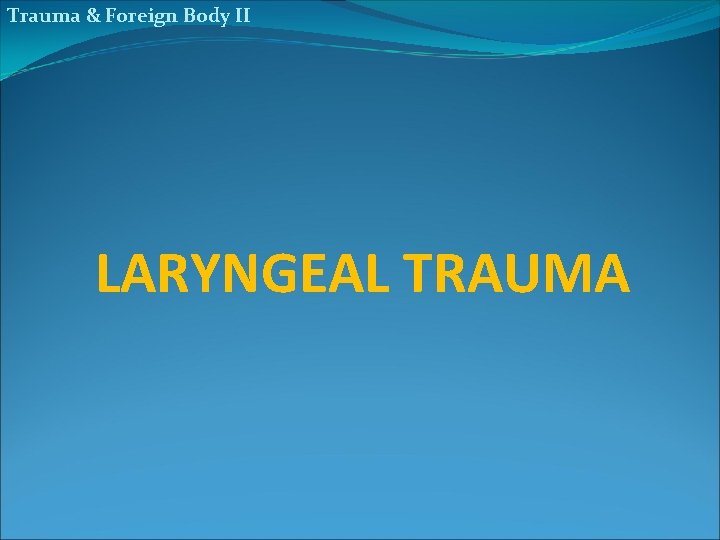 Trauma & Foreign Body II

LARYNGEAL TRAUMA